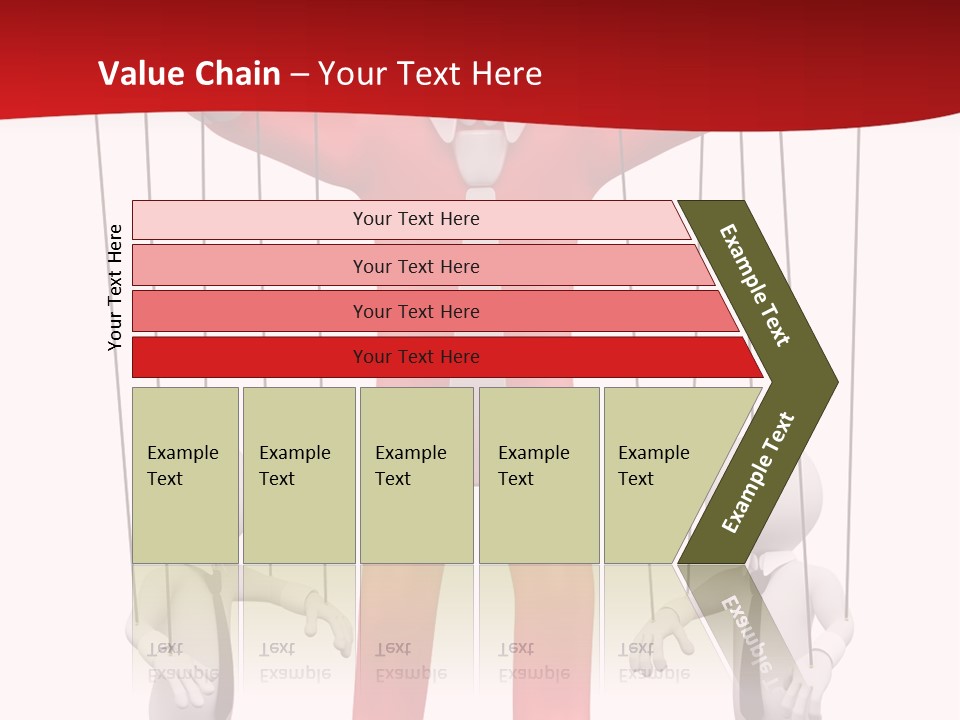 Value Chain – Your Text Here

Your Text Here

Your Text Here

Your Text Here

Your Text Here

Your Text Here

Example Text

Example Text

Example Text

Example Text

Example Text

Example Text

Example Text